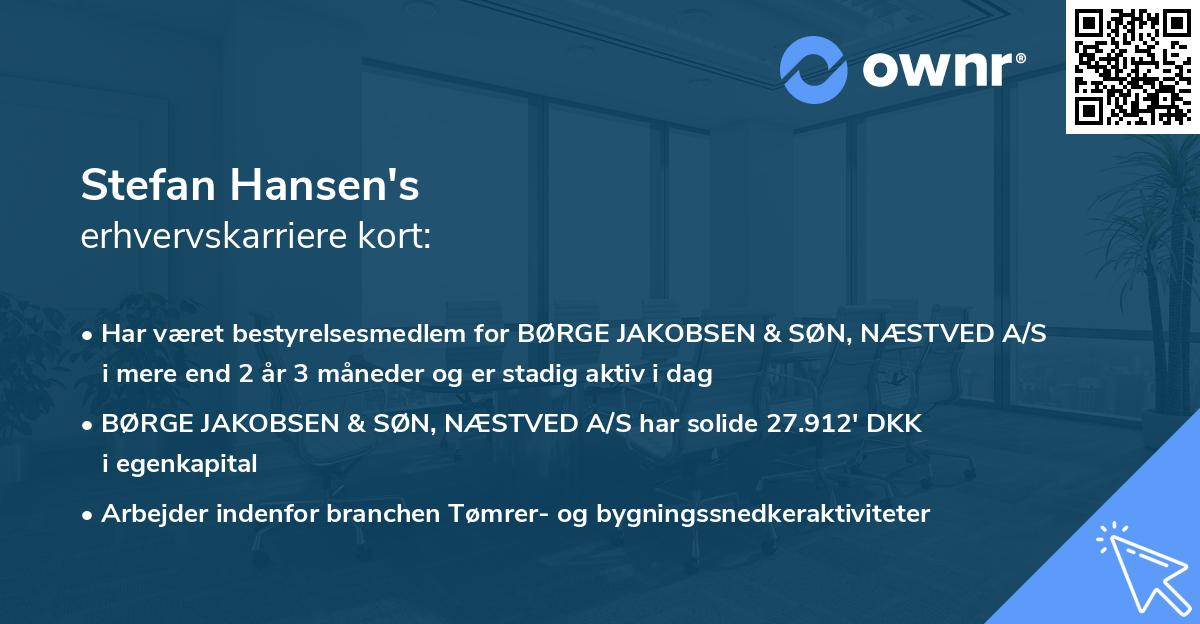 ownr®

Stefan Hansen's
erhvervskarriere kort:

• Har været bestyrelsesmedlem for BØRGE JAKOBSEN & SØN, NÆSTVED A/S i mere end 2 år 3 måneder og er stadig aktiv i dag

• BØRGE JAKOBSEN & SØN, NÆSTVED A/S har solide 27.912' DKK i egenkapital

• Arbejder indenfor branchen Tømrer- og bygningssnedkeraktiviteter